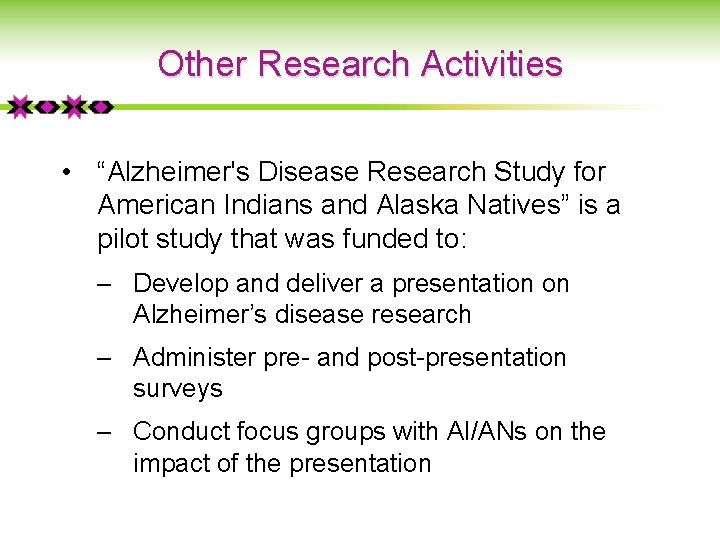 Other Research Activities

• “Alzheimer's Disease Research Study for American Indians and Alaska Natives” is a pilot study that was funded to:

– Develop and deliver a presentation on Alzheimer’s disease research

– Administer pre- and post-presentation surveys

– Conduct focus groups with AI/ANs on the impact of the presentation